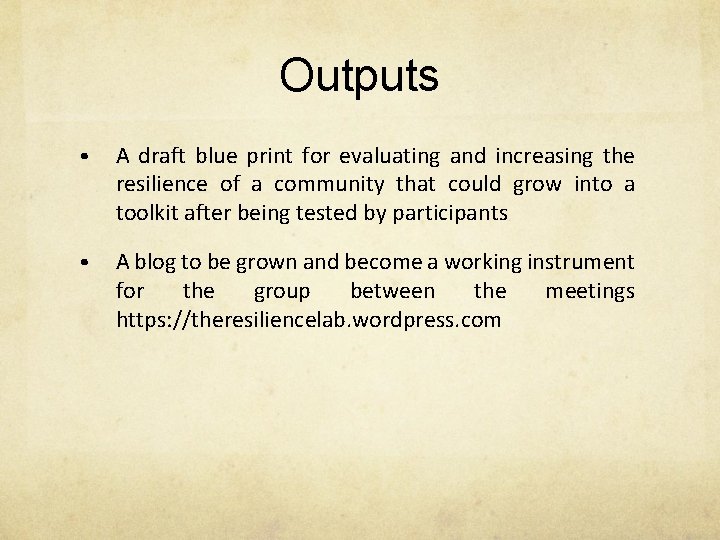 Outputs

• A draft blue print for evaluating and increasing the resilience of a community that could grow into a toolkit after being tested by participants

• A blog to be grown and become a working instrument for the group between the meetings https://theresiliencelab.wordpress.com